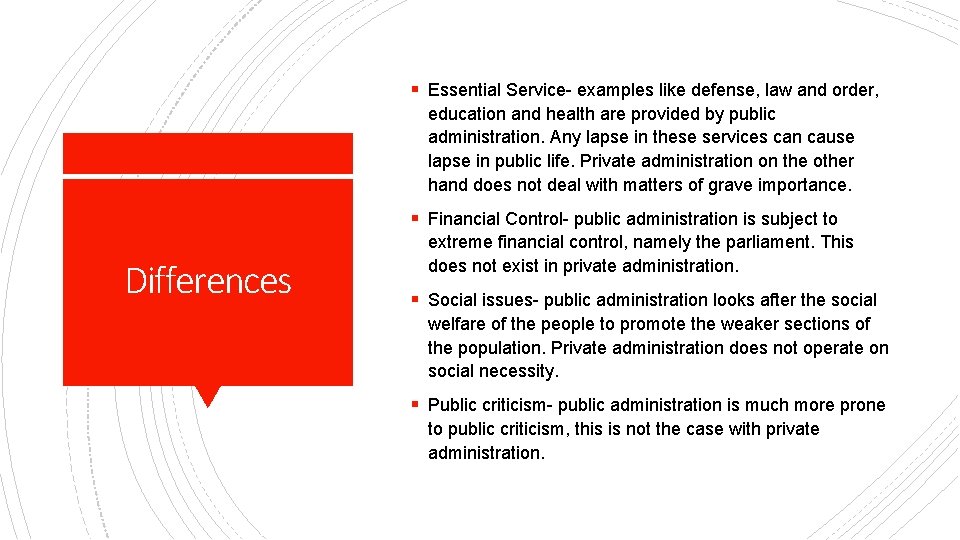 Differences

▪ Essential Service- examples like defense, law and order, education and health are provided by public administration. Any lapse in these services can cause lapse in public life. Private administration on the other hand does not deal with matters of grave importance.

▪ Financial Control- public administration is subject to extreme financial control, namely the parliament. This does not exist in private administration.

▪ Social issues- public administration looks after the social welfare of the people to promote the weaker sections of the population. Private administration does not operate on social necessity.

▪ Public criticism- public administration is much more prone to public criticism, this is not the case with private administration.